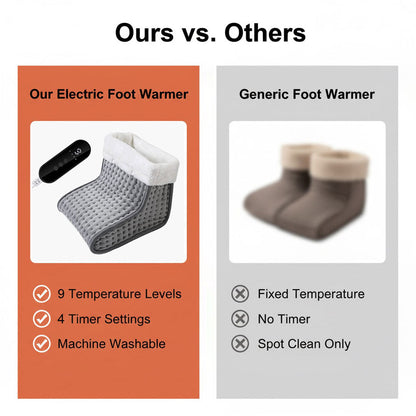 Ours vs. Others

Our Electric Foot Warmer

9 Temperature Levels
4 Timer Settings
Machine Washable

Generic Foot Warmer

Fixed Temperature
No Timer
Spot Clean Only